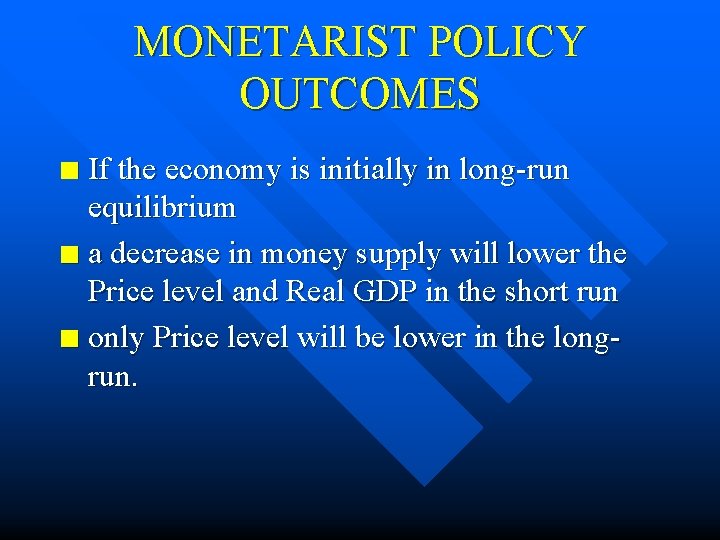 MONETARIST POLICY OUTCOMES

- If the economy is initially in long-run equilibrium
- a decrease in money supply will lower the Price level and Real GDP in the short run
- only Price level will be lower in the long-run.